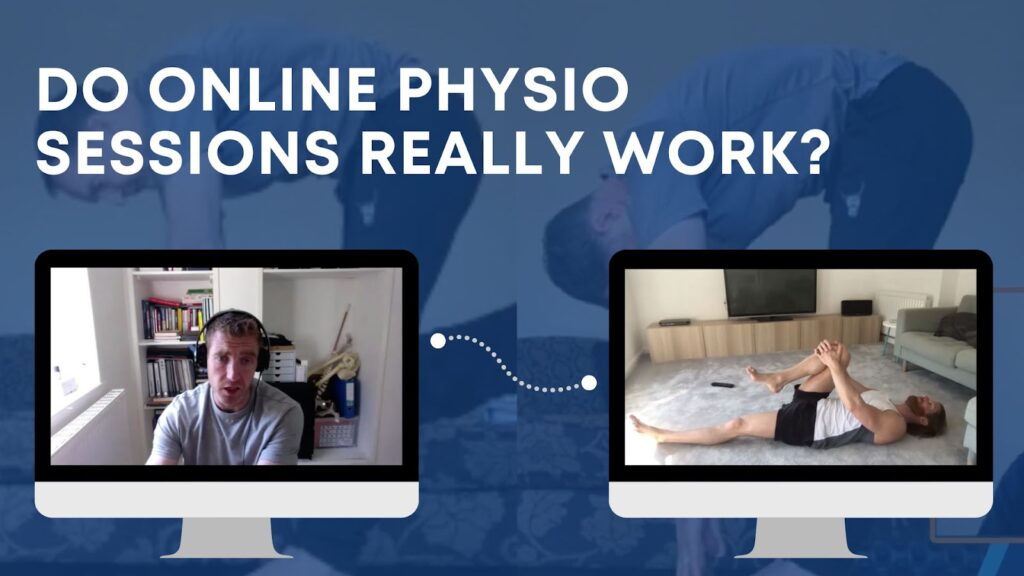 DO ONLINE PHYSIO SESSIONS REALLY WORK?